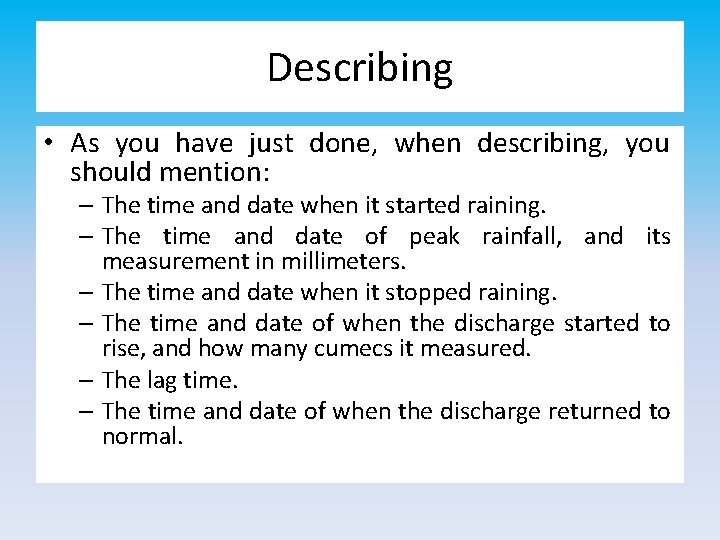 Describing

• As you have just done, when describing, you should mention:
– The time and date when it started raining.
– The time and date of peak rainfall, and its measurement in millimeters.
– The time and date when it stopped raining.
– The time and date of when the discharge started to rise, and how many cumecs it measured.
– The lag time.
– The time and date of when the discharge returned to normal.